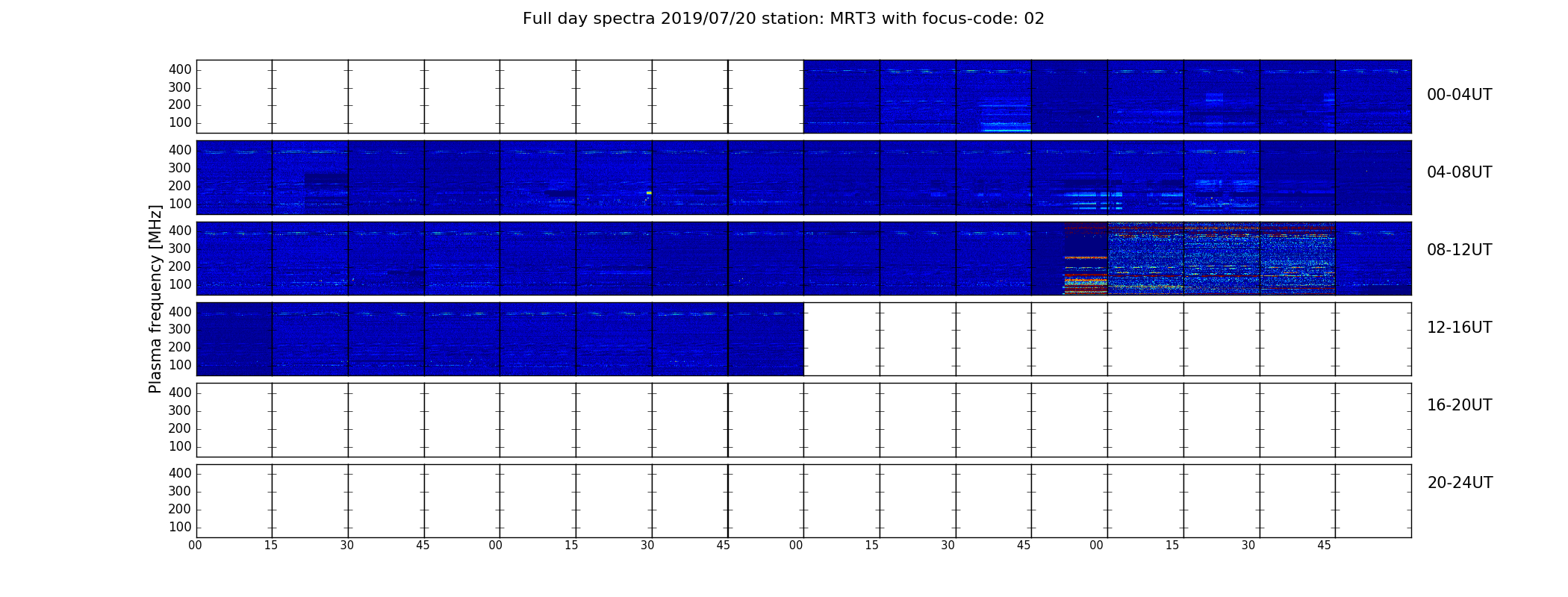 Full day spectra 2019/07/20 station: MRT3 with focus-code: 02

Plasma frequency [MHz]

400
300
200
100

00-04UT

400
300
200
100

04-08UT

400
300
200
100

08-12UT

400
300
200
100

12-16UT

400
300
200
100

16-20UT

400
300
200
100

20-24UT

00 15 30 45 00 15 30 45 00 15 30 45 00 15 30 45